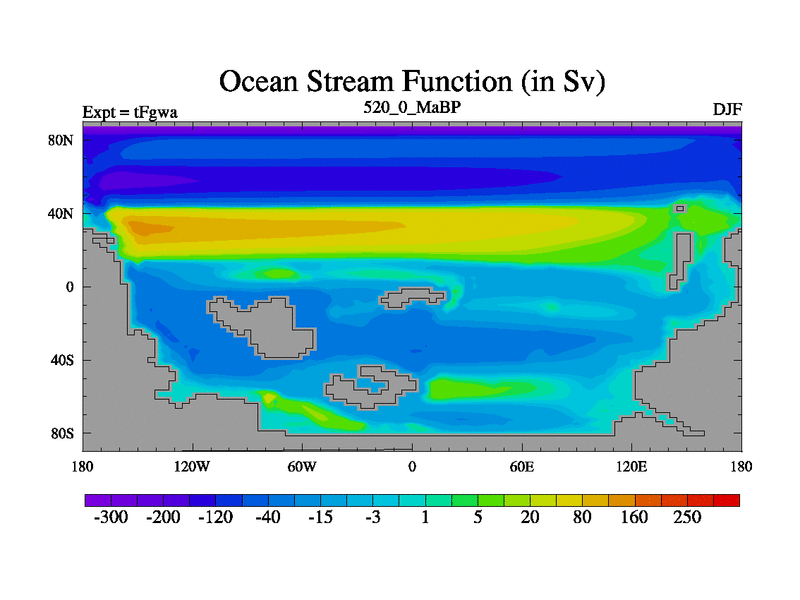 Ocean Stream Function (in Sv)

Expt = tFgwa

520_0_MaBP

DJF

80N
40N
0
40S
80S

180
120W
60W
0
60E
120E
180

-300
-200
-120
-40
-15
-3
1
5
20
80
160
250